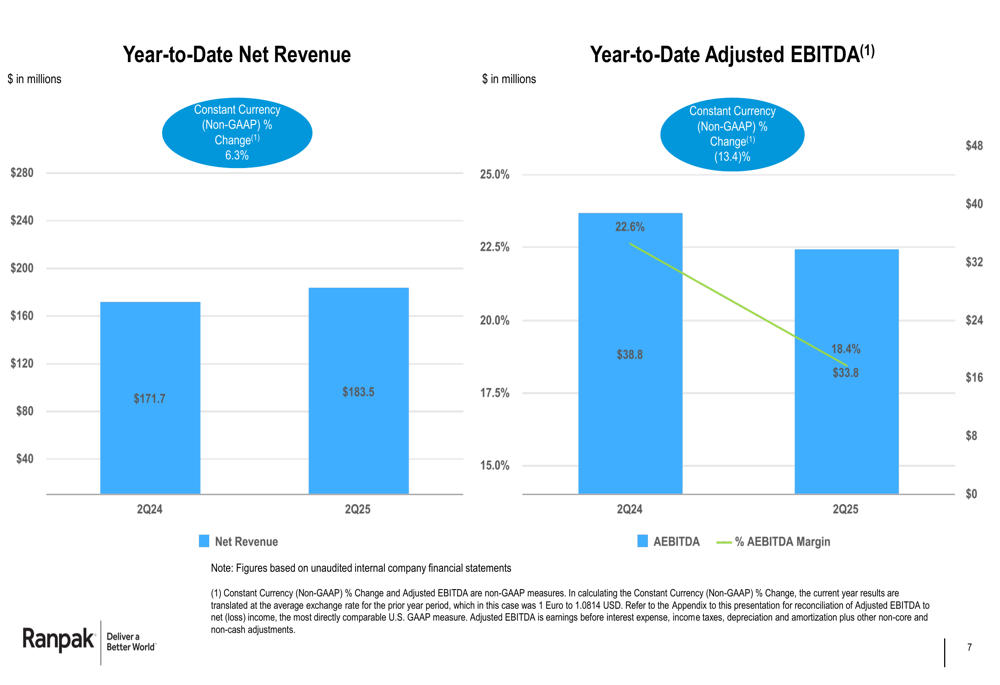 Year-to-Date Net Revenue

$ in millions

Constant Currency (Non-GAAP) % Change$^{(1)}$ 6.3%

$280
$240
$200
$160
$120
$80
$40

$171.7
$183.5

2Q24
2Q25

Net Revenue

Year-to-Date Adjusted EBITDA$^{(1)}$

$ in millions

Constant Currency (Non-GAAP) % Change$^{(1)}$ (13.4)%

25.0%
22.5%
20.0%
17.5%
15.0%

$48
$40
$32
$24
$16
$8
$0

22.6%
$38.8
18.4%
$33.8

2Q24
2Q25

AEBITDA
% AEBITDA Margin

Note: Figures based on unaudited internal company financial statements

(1) Constant Currency (Non-GAAP) % Change and Adjusted EBITDA are non-GAAP measures. In calculating the Constant Currency (Non-GAAP) % Change, the current year results are translated at the average exchange rate for the prior year period, which in this case was 1 Euro to 1.0814 USD. Refer to the Appendix to this presentation for reconciliation of Adjusted EBITDA to net (loss) income, the most directly comparable U.S. GAAP measure. Adjusted EBITDA is earnings before interest expense, income taxes, depreciation and amortization plus other non-core and non-cash adjustments.

Ranpak Deliver a Better World

7